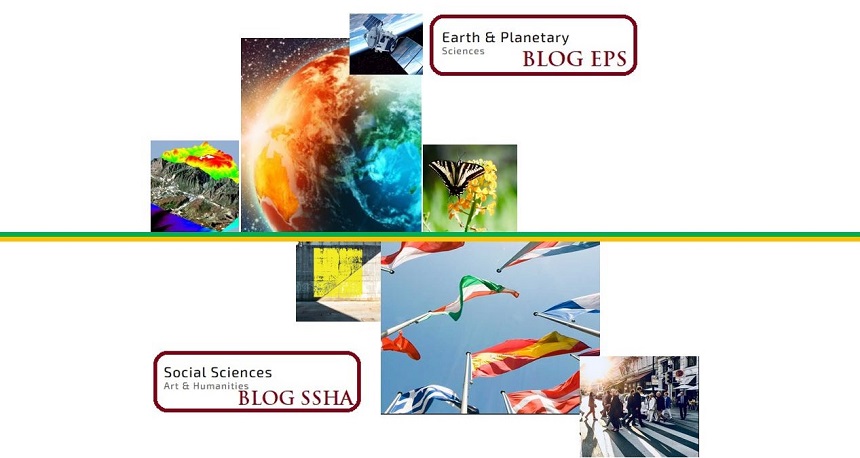 Earth & Planetary
Sciences
BLOG EPS

Social Sciences
Art & Humanities
BLOG SSHA